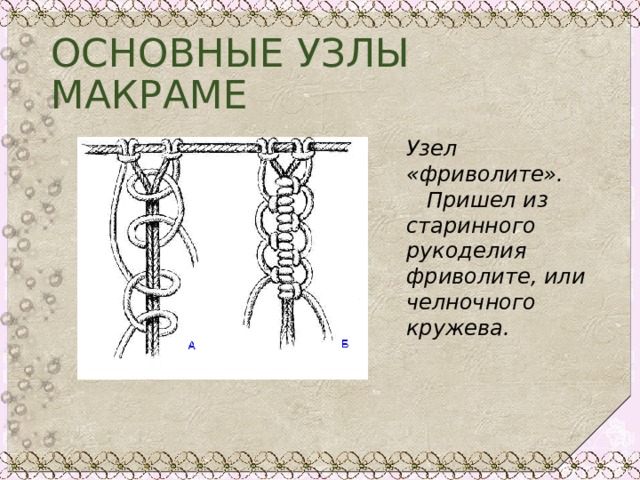 ОСНОВНЫЕ УЗЛЫ МАКРАМЕ

А

Б

Узел «фриволите».

Пришел из старинного рукоделия фриволите, или челночного кружева.